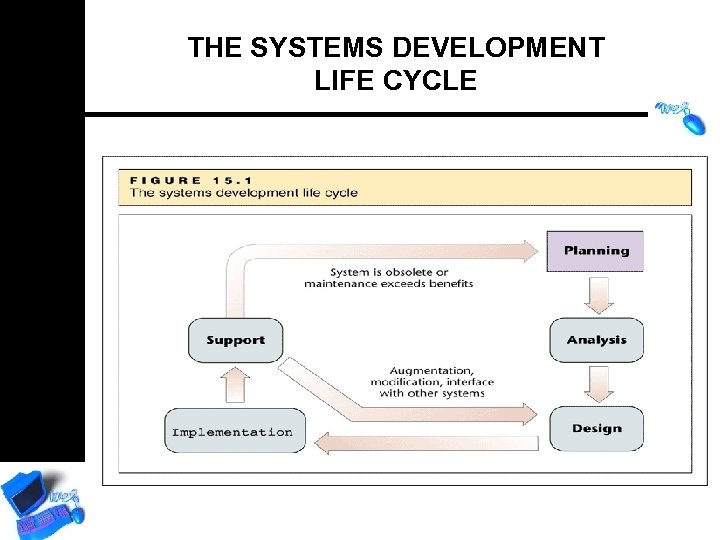 THE SYSTEMS DEVELOPMENT LIFE CYCLE

FIGURE 15.1
The systems development life cycle

Planning

System is obsolete or maintenance exceeds benefits

Support

Analysis

Augmentation, modification, interface with other systems

Implementation

Design